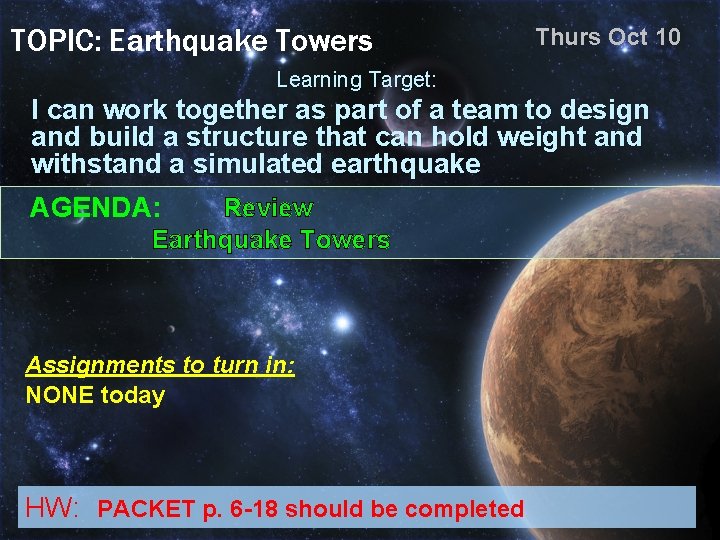 TOPIC: Earthquake Towers

Thurs Oct 10

Learning Target:

I can work together as part of a team to design and build a structure that can hold weight and withstand a simulated earthquake

AGENDA: Review
Earthquake Towers

Assignments to turn in:
NONE today

HW: PACKET p. 6-18 should be completed